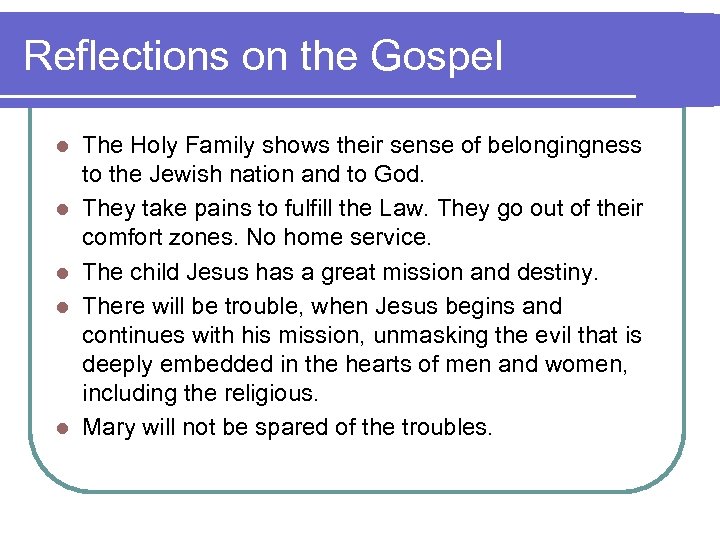 Reflections on the Gospel

- The Holy Family shows their sense of belongingness to the Jewish nation and to God.
- They take pains to fulfill the Law. They go out of their comfort zones. No home service.
- The child Jesus has a great mission and destiny.
- There will be trouble, when Jesus begins and continues with his mission, unmasking the evil that is deeply embedded in the hearts of men and women, including the religious.
- Mary will not be spared of the troubles.